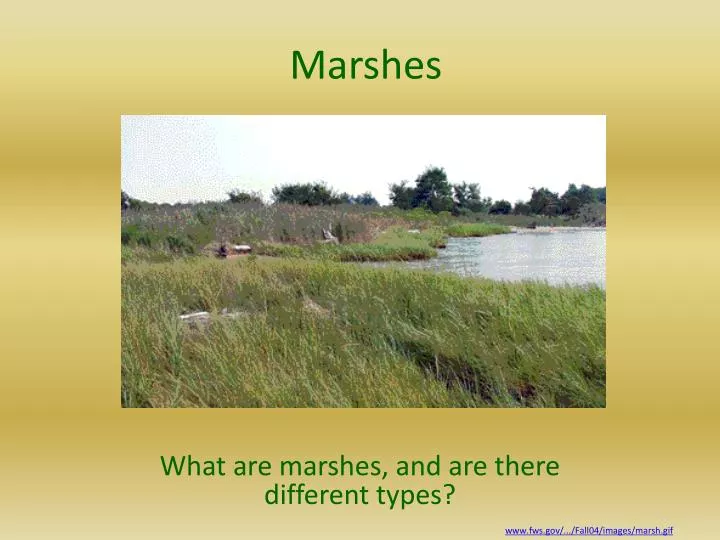 Marshes

What are marshes, and are there different types?

www.fws.gov/.../Fall04/images/marsh.gif